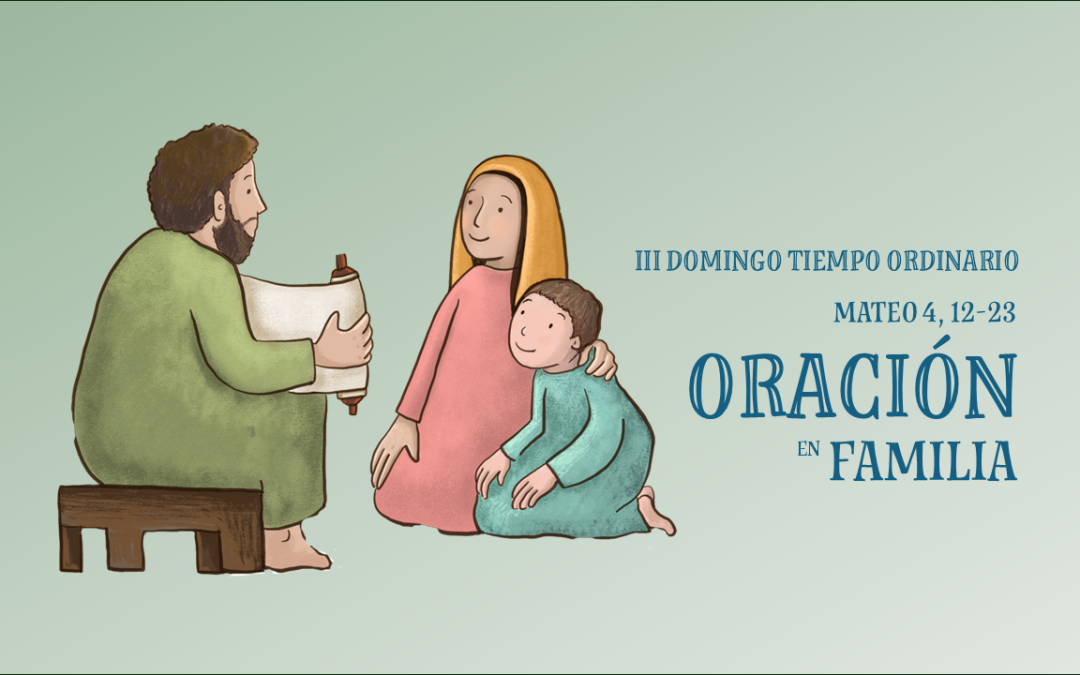 III DOMINGO TIEMPO ORDINARIO

MATEO 4, 12-23

ORACIÓN
EN FAMILIA